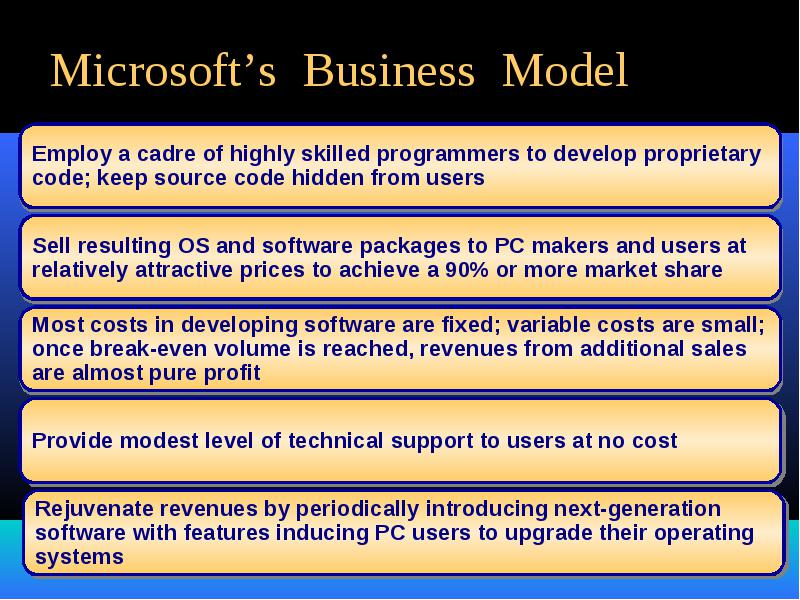 Microsoft’s Business Model

Employ a cadre of highly skilled programmers to develop proprietary code; keep source code hidden from users

Sell resulting OS and software packages to PC makers and users at relatively attractive prices to achieve a 90% or more market share

Most costs in developing software are fixed; variable costs are small; once break-even volume is reached, revenues from additional sales are almost pure profit

Provide modest level of technical support to users at no cost

Rejuvenate revenues by periodically introducing next-generation software with features inducing PC users to upgrade their operating systems